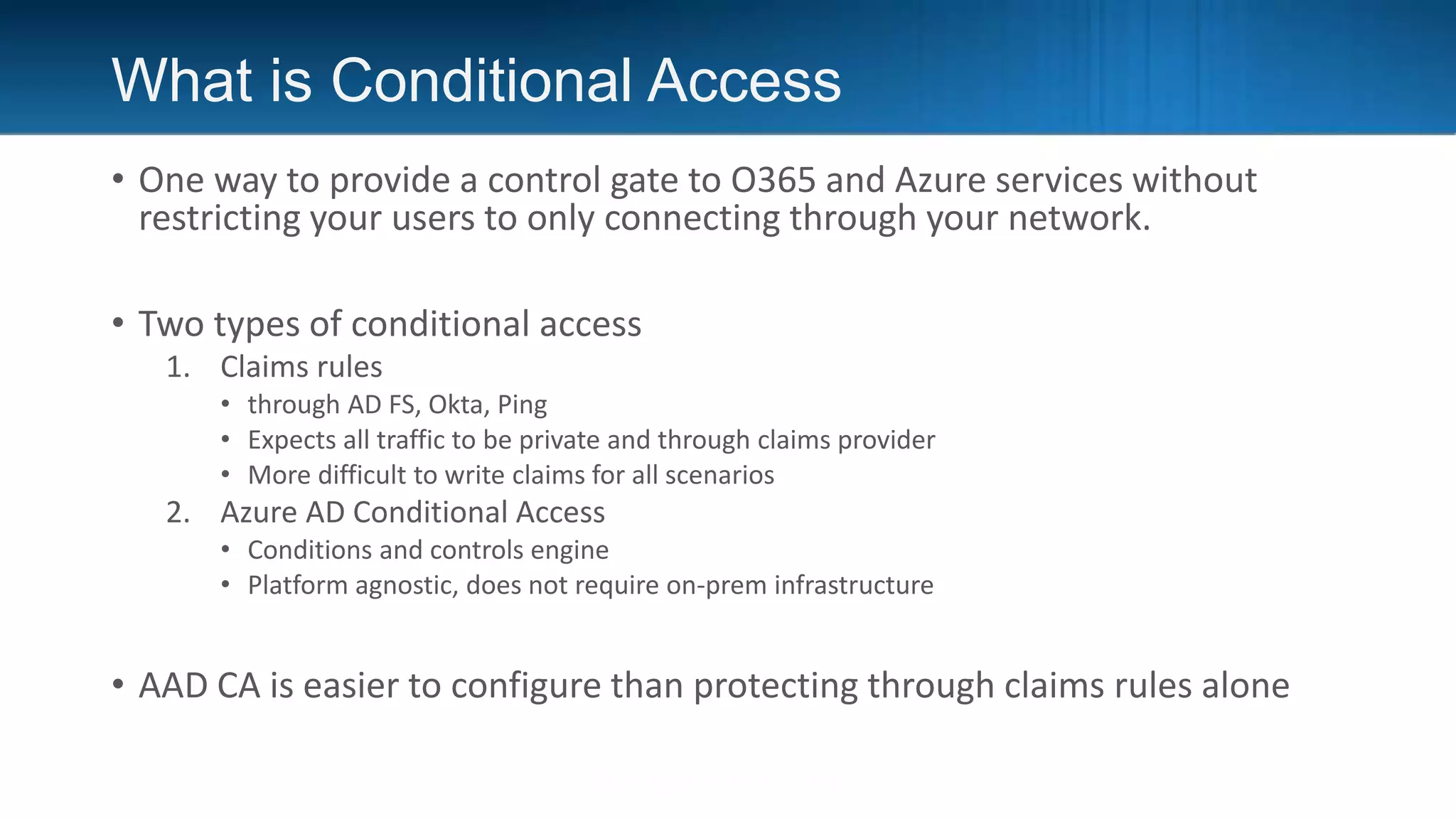 What is Conditional Access

• One way to provide a control gate to O365 and Azure services without restricting your users to only connecting through your network.

• Two types of conditional access
1. Claims rules
• through AD FS, Okta, Ping
• Expects all traffic to be private and through claims provider
• More difficult to write claims for all scenarios
2. Azure AD Conditional Access
• Conditions and controls engine
• Platform agnostic, does not require on-prem infrastructure

• AAD CA is easier to configure than protecting through claims rules alone